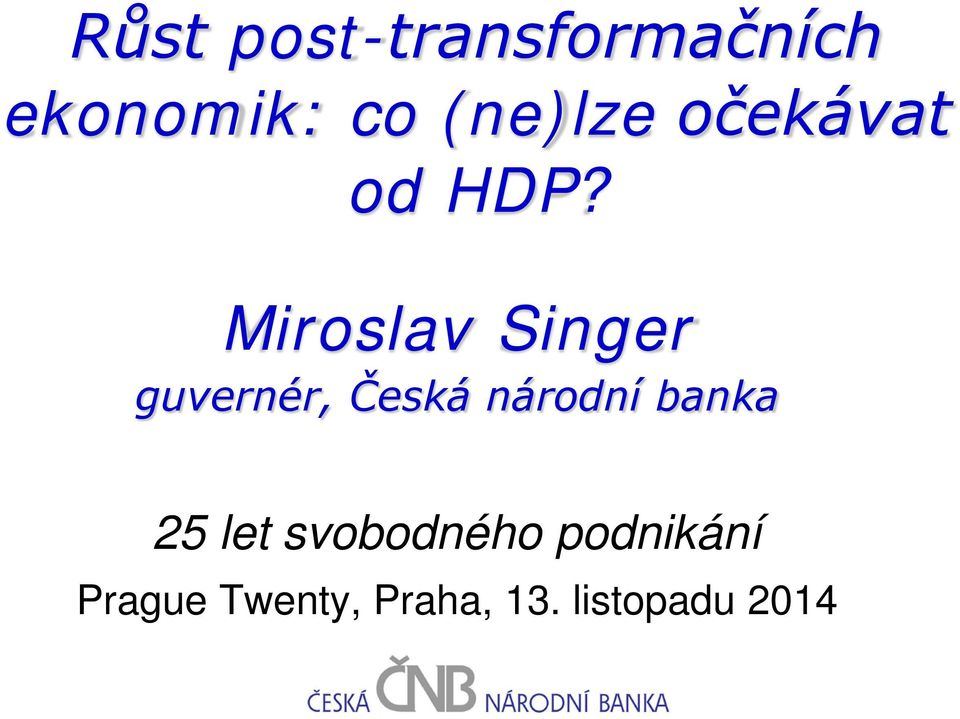 Růst post-transformačních ekonomik: co (ne)lze očekávat od HDP?

Miroslav Singer
guvernér, Česká národní banka

25 let svobodného podnikání
Prague Twenty, Praha, 13. listopadu 2014

ČESKÁ ČNB NÁRODNÍ BANKA